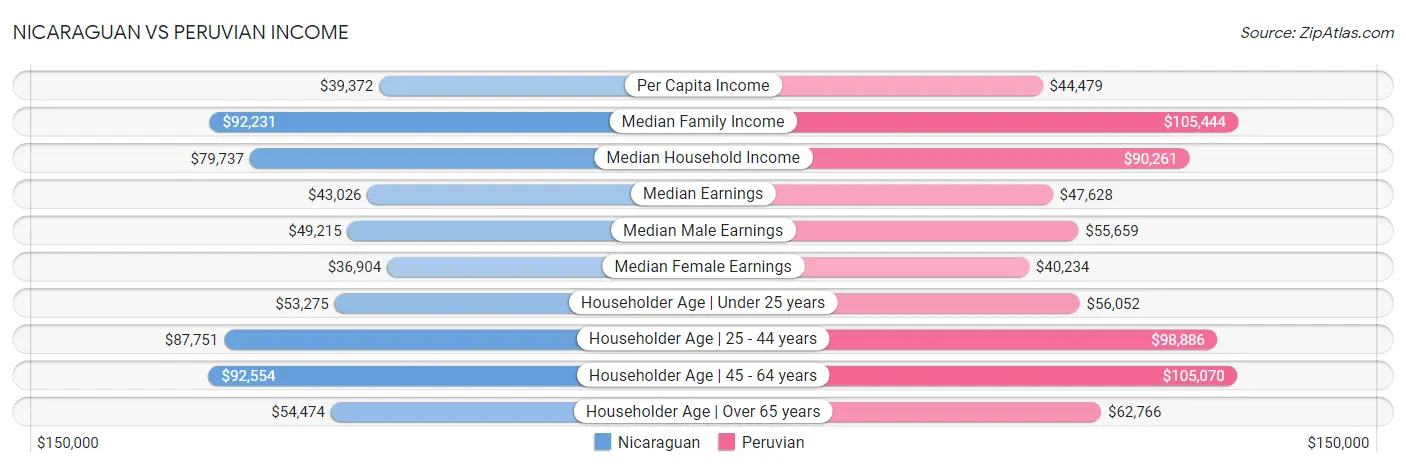 NICARAGUAN VS PERUVIAN INCOME

Source: ZipAtlas.com

$39,372 Per Capita Income $44,479

$92,231 Median Family Income $105,444

$79,737 Median Household Income $90,261

$43,026 Median Earnings $47,628

$49,215 Median Male Earnings $55,659

$36,904 Median Female Earnings $40,234

$53,275 Householder Age | Under 25 years $56,052

$87,751 Householder Age | 25 - 44 years $98,886

$92,554 Householder Age | 45 - 64 years $105,070

$54,474 Householder Age | Over 65 years $62,766

$150,000

Nicaraguan Peruvian

$150,000